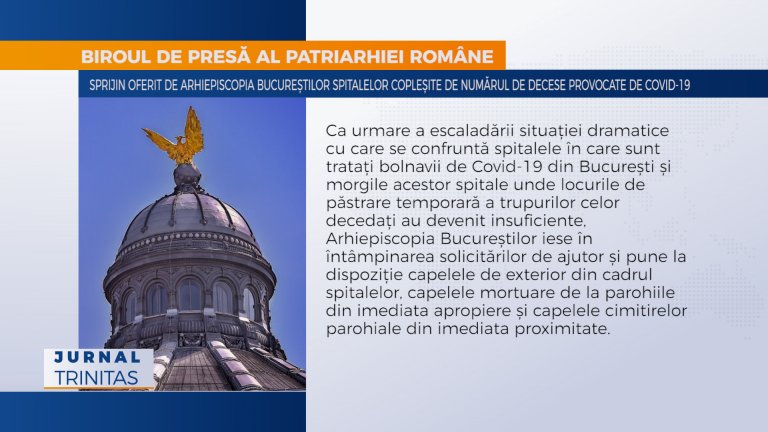 BIROUL DE PRESĂ AL PATRIARHIEI ROMÂNE

SPRIJIN OFERIT DE ARHIEPISCOPIA BUCUREȘTILOR SPITALELOR COPLEȘITE DE NUMĂRUL DE DECESE PROVOCATE DE COVID-19

Ca urmare a escaladării situației dramatice cu care se confruntă spitalele în care sunt tratați bolnavii de Covid-19 din București și morgile acestor spitale unde locurile de păstrare temporară a trupurilor celor decedați au devenit insuficiente, Arhiepiscopia Bucureștilor iese în întâmpinarea solicitărilor de ajutor și pune la dispoziție capelele de exterior din cadrul spitalelor, capelele mortuare de la parohiile din imediata apropiere și capelele cimitirelor parohiale din imediata proximitate.

JURNAL
TRINITAS